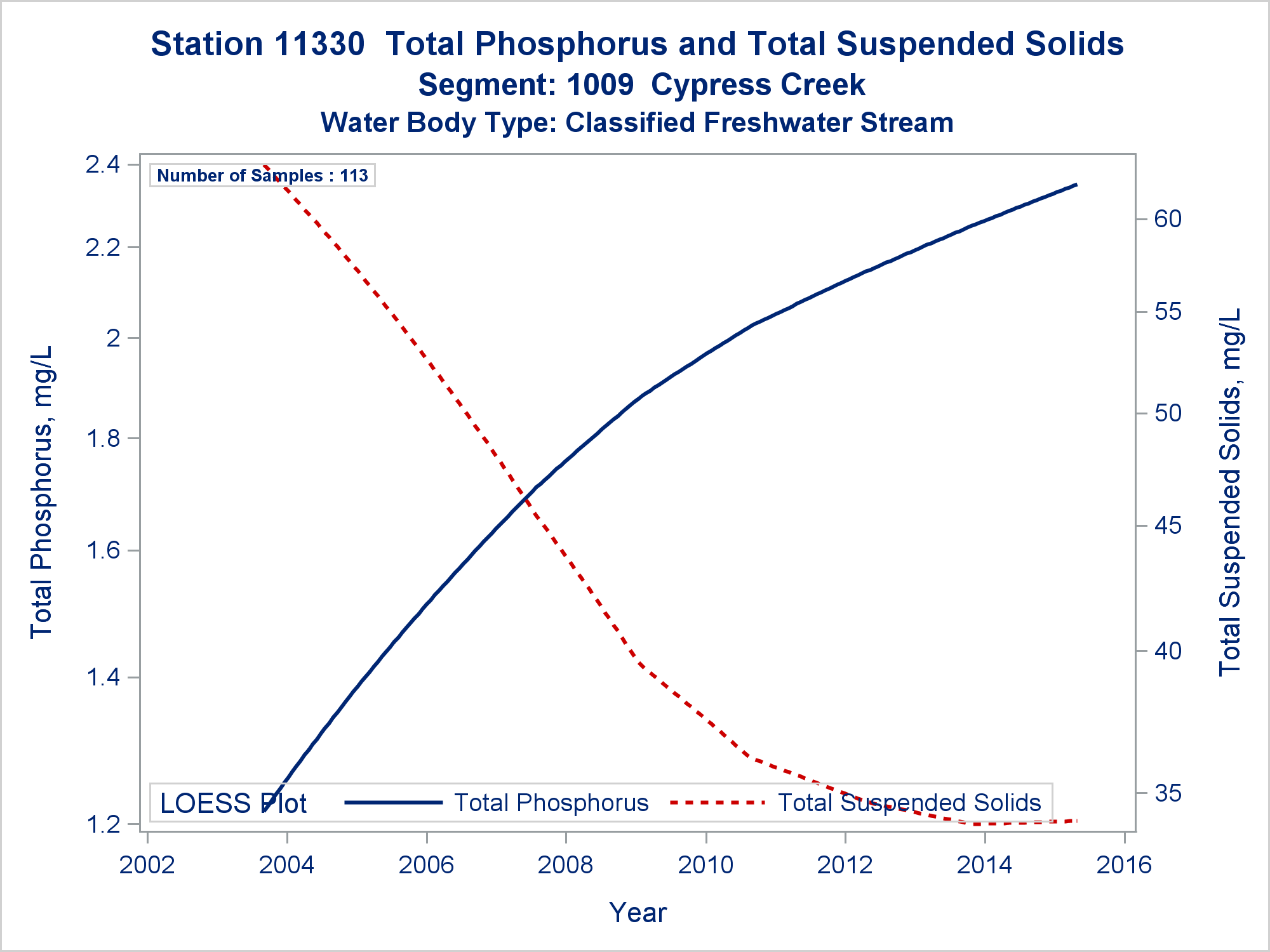 Station 11330 Total Phosphorus and Total Suspended Solids
Segment: 1009 Cypress Creek
Water Body Type: Classified Freshwater Stream

Number of Samples : 113

Total Phosphorus, mg/L
2.4
2.2
2
1.8
1.6
1.4
1.2

Total Suspended Solids, mg/L
60
55
50
45
40
35

LOESS Plot Total Phosphorus Total Suspended Solids

2002 2004 2006 2008 2010 2012 2014 2016
Year